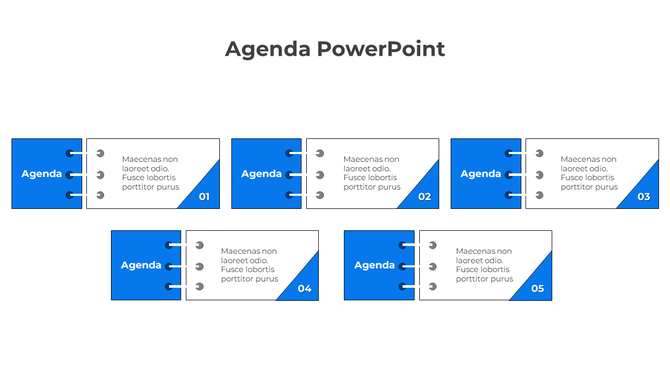 Agenda PowerPoint

Agenda

Maecenas non laoreet odio. Fusce lobortis porttitor purus

01

Agenda

Maecenas non laoreet odio. Fusce lobortis porttitor purus

02

Agenda

Maecenas non laoreet odio. Fusce lobortis porttitor purus

03

Agenda

Maecenas non laoreet odio. Fusce lobortis porttitor purus

04

Agenda

Maecenas non laoreet odio. Fusce lobortis porttitor purus

05